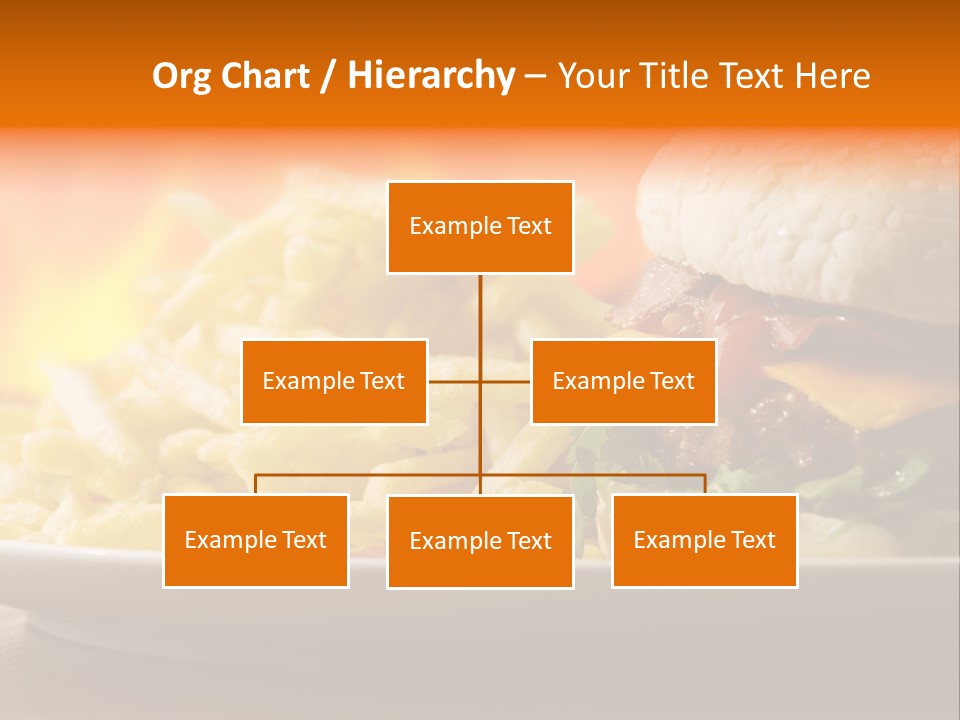 Org Chart / Hierarchy – Your Title Text Here

Example Text

Example Text

Example Text

Example Text

Example Text

Example Text